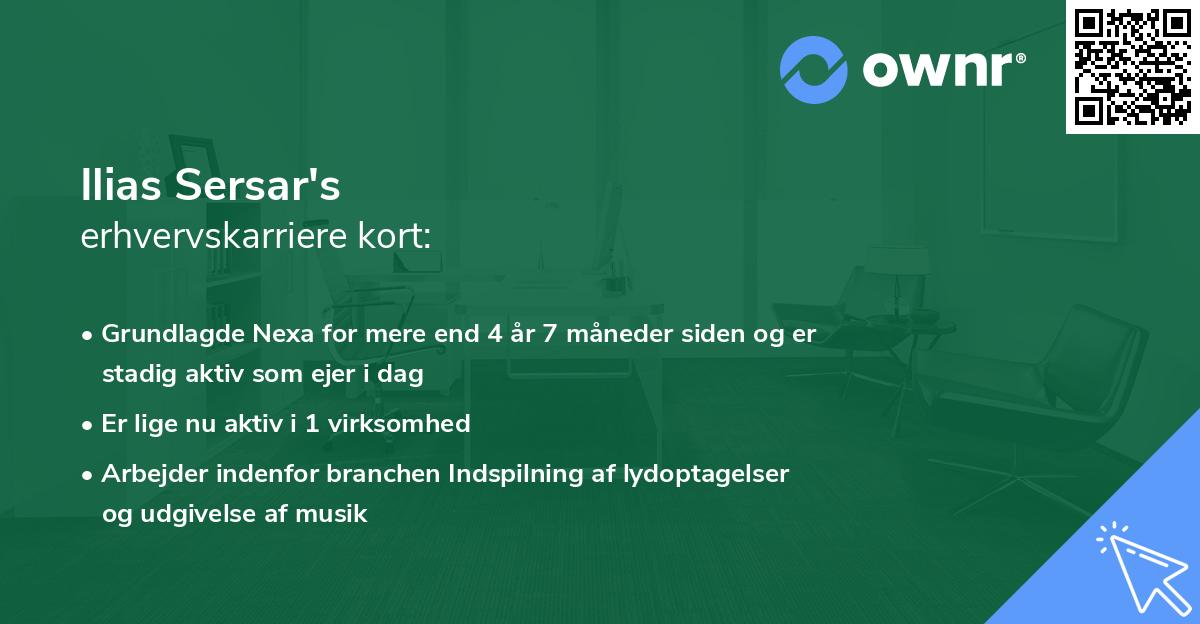 ownr®

Ilias Sersar's
erhvervskarriere kort:

• Grundlagde Nexa for mere end 4 år 7 måneder siden og er stadig aktiv som ejer i dag
• Er lige nu aktiv i 1 virksomhed
• Arbejder indenfor branchen Indspilning af lydoptagelser og udgivelse af musik